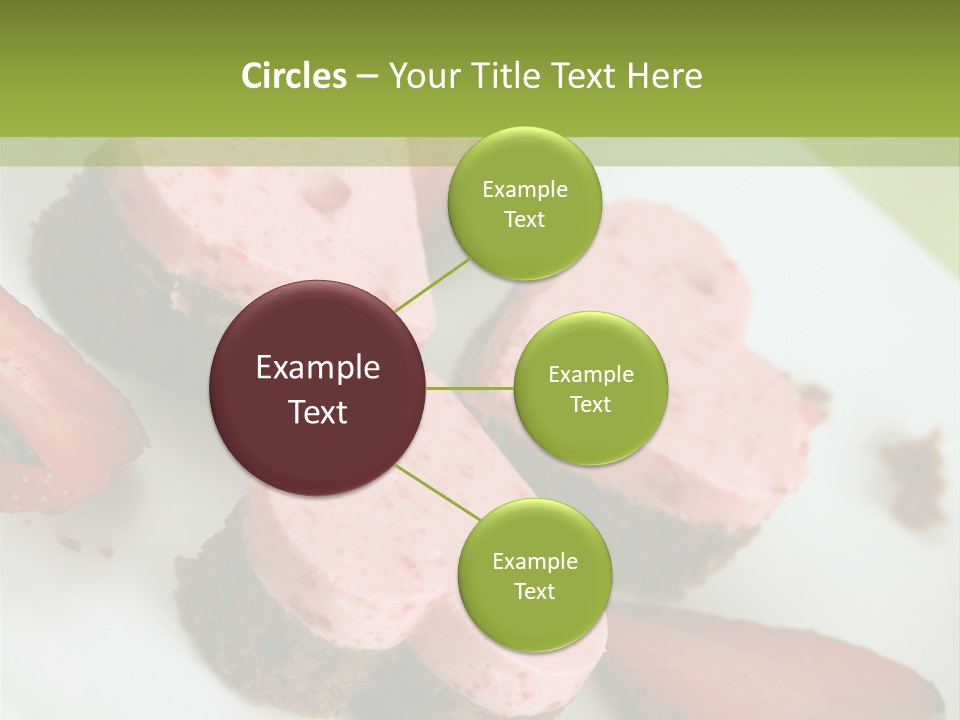 Circles – Your Title Text Here

Example Text

Example Text

Example Text

Example Text